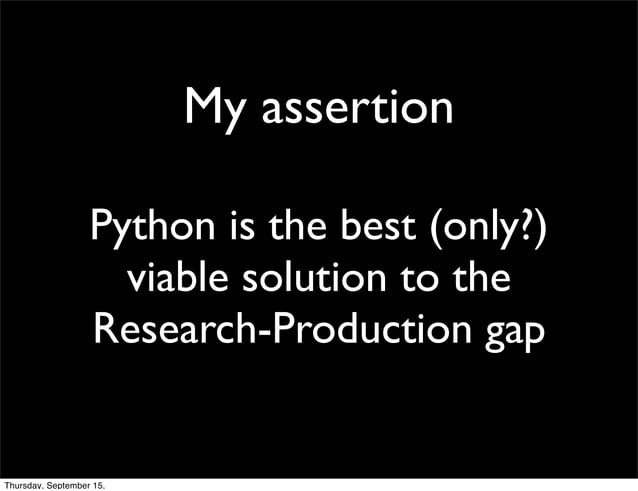 My assertion

Python is the best (only?) viable solution to the Research-Production gap

Thursday, September 15,